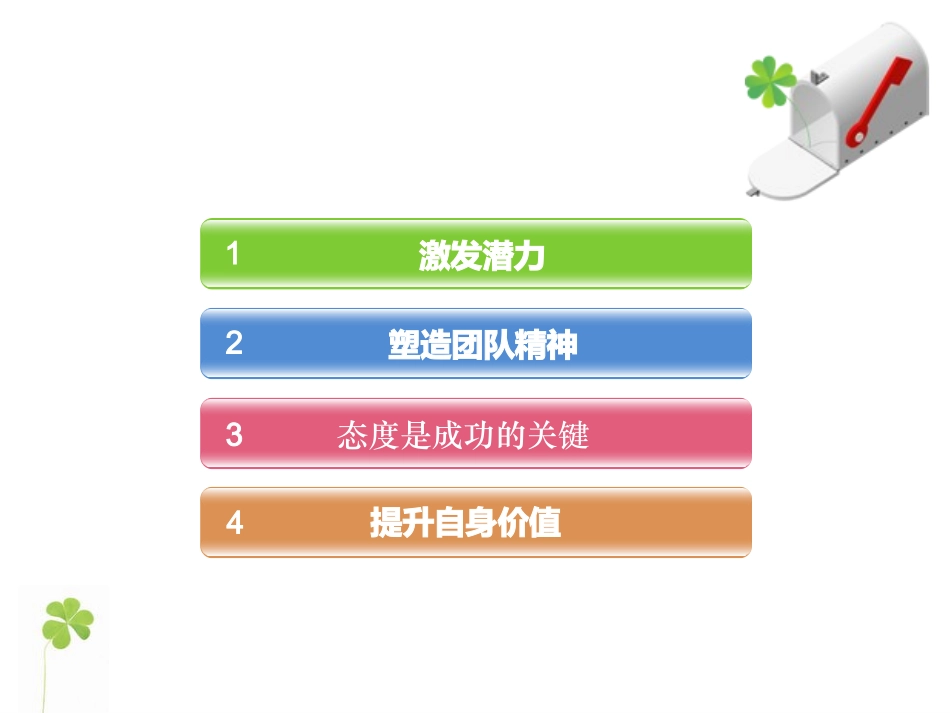 1 激发潜力

2 塑造团队精神

3 态度是成功的关键

4 提升自身价值